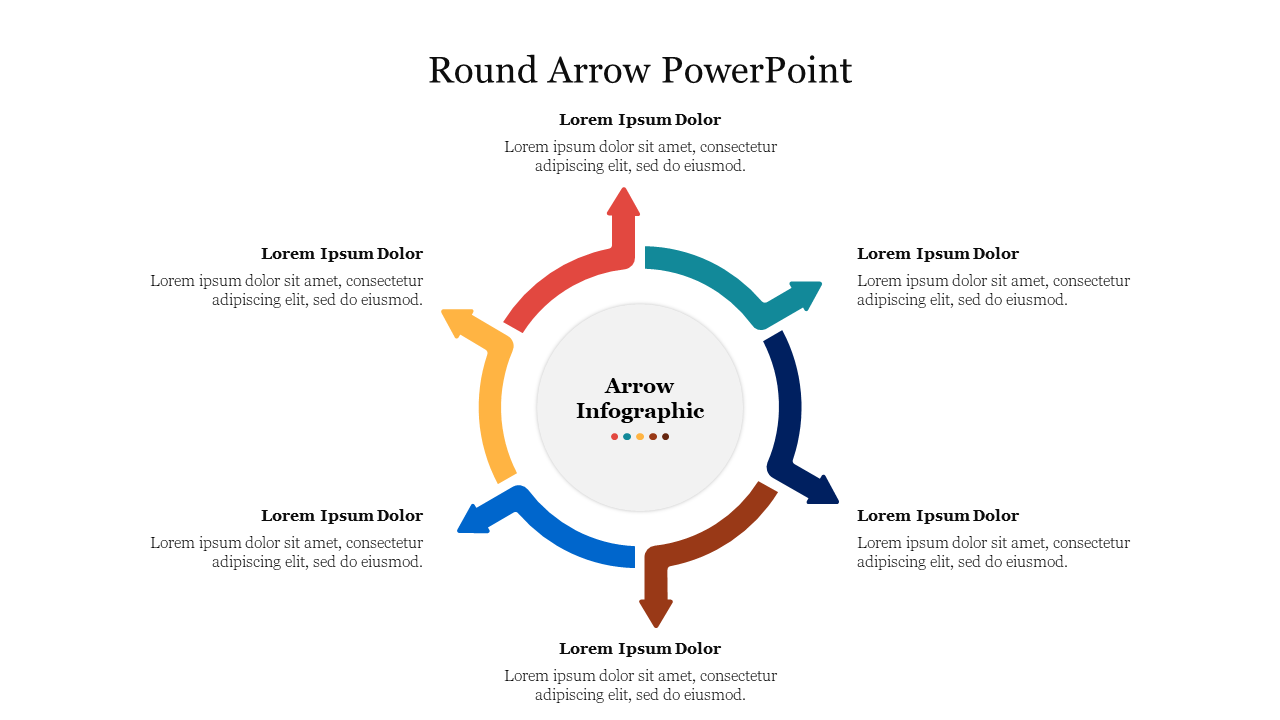 Round Arrow PowerPoint

Lorem Ipsum Dolor
Lorem ipsum dolor sit amet, consectetur adipiscing elit, sed do eiusmod.

Lorem Ipsum Dolor
Lorem ipsum dolor sit amet, consectetur adipiscing elit, sed do eiusmod.

Lorem Ipsum Dolor
Lorem ipsum dolor sit amet, consectetur adipiscing elit, sed do eiusmod.

Arrow Infographic

Lorem Ipsum Dolor
Lorem ipsum dolor sit amet, consectetur adipiscing elit, sed do eiusmod.

Lorem Ipsum Dolor
Lorem ipsum dolor sit amet, consectetur adipiscing elit, sed do eiusmod.

Lorem Ipsum Dolor
Lorem ipsum dolor sit amet, consectetur adipiscing elit, sed do eiusmod.